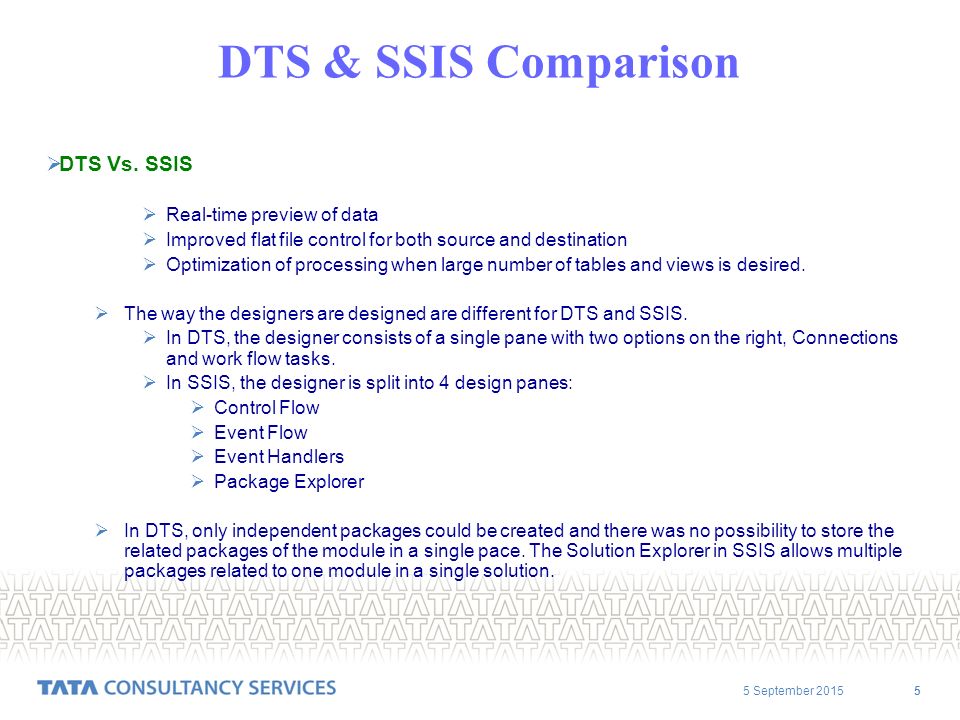 DTS & SSIS Comparison

➢DTS Vs. SSIS

➢ Real-time preview of data
➢ Improved flat file control for both source and destination
➢ Optimization of processing when large number of tables and views is desired.

➢ The way the designers are designed are different for DTS and SSIS.
➢ In DTS, the designer consists of a single pane with two options on the right, Connections and work flow tasks.
➢ In SSIS, the designer is split into 4 design panes:
➢ Control Flow
➢ Event Flow
➢ Event Handlers
➢ Package Explorer

➢ In DTS, only independent packages could be created and there was no possibility to store the related packages of the module in a single pace. The Solution Explorer in SSIS allows multiple packages related to one module in a single solution.

TATA CONSULTANCY SERVICES

5 September 2015

5